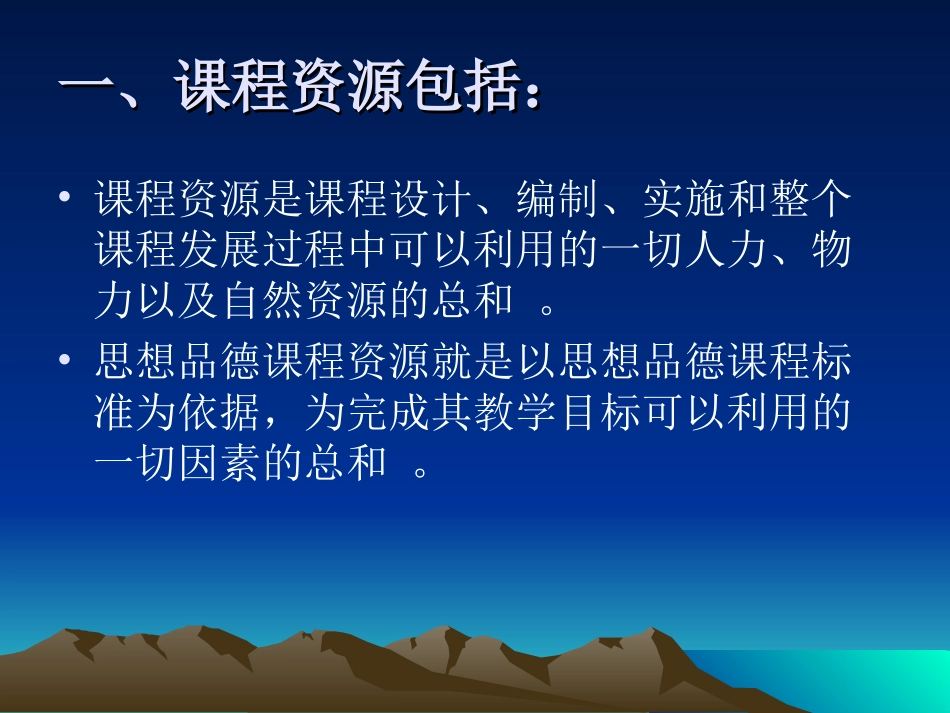 一、课程资源包括：

• 课程资源是课程设计、编制、实施和整个课程发展过程中可以利用的一切人力、物力以及自然资源的总和 。

• 思想品德课程资源就是以思想品德课程标准为依据，为完成其教学目标可以利用的一切因素的总和 。